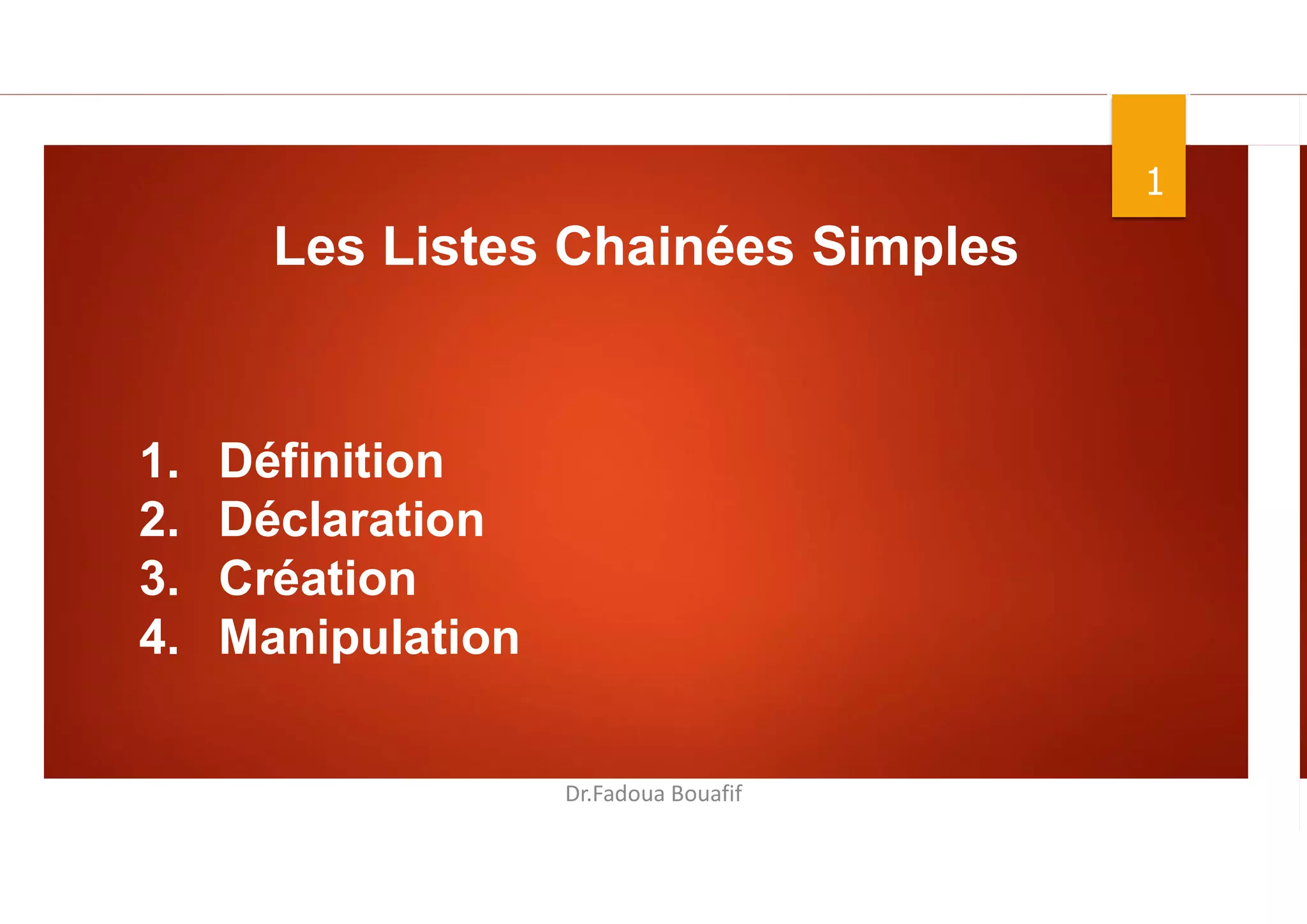 1

Les Listes Chainées Simples

1. Définition
2. Déclaration
3. Création
4. Manipulation

Dr.Fadoua Bouafif